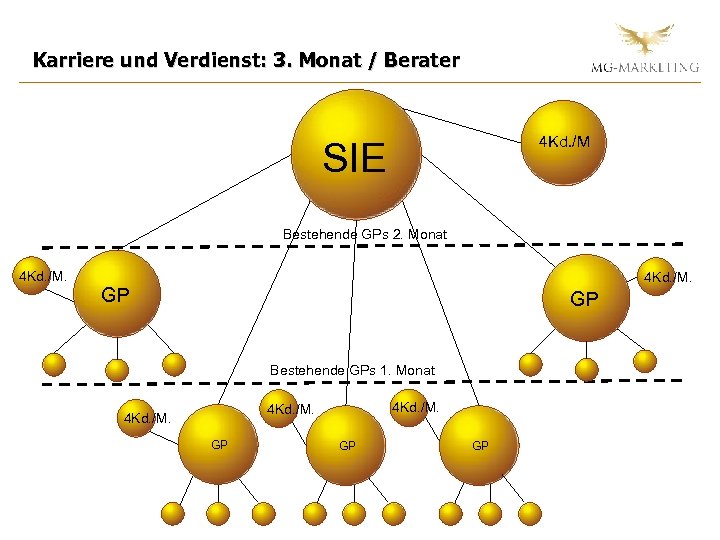 Karriere und Verdienst: 3. Monat / Berater

MG-MARKETING

SIE

4Kd./M

Bestehende GPs 2. Monat

4Kd./M.

GP

GP

4Kd./M.

Bestehende GPs 1. Monat

4Kd./M.

GP

4Kd./M.

GP

4Kd./M.

GP